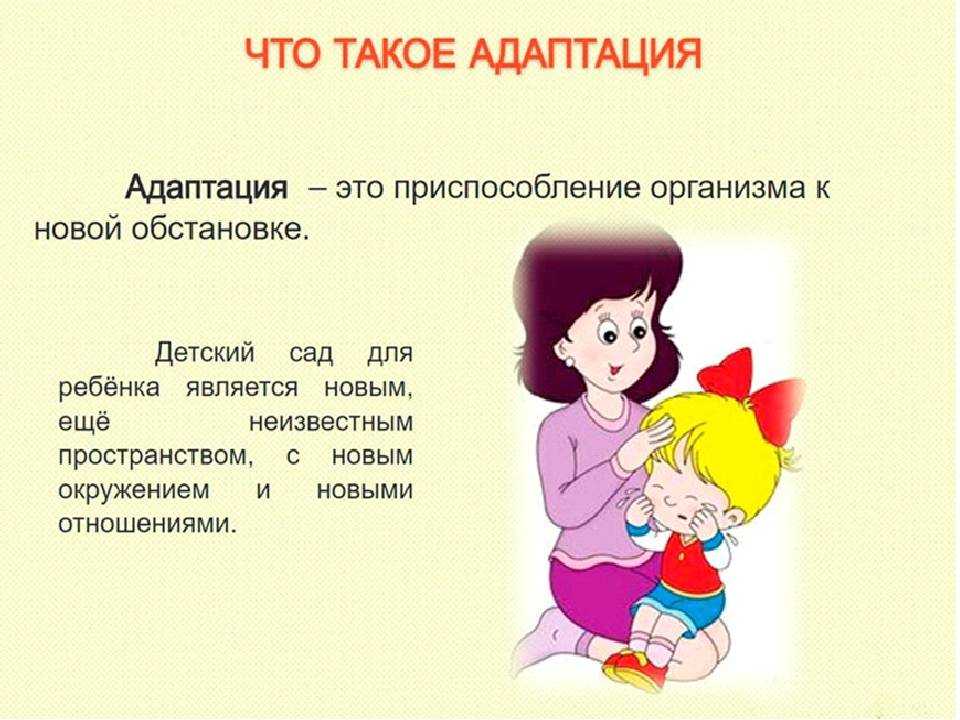 ЧТО ТАКОЕ АДАПТАЦИЯ

Адаптация – это приспособление организма к новой обстановке.

Детский сад для ребёнка является новым, ещё неизвестным пространством, с новым окружением и новыми отношениями.